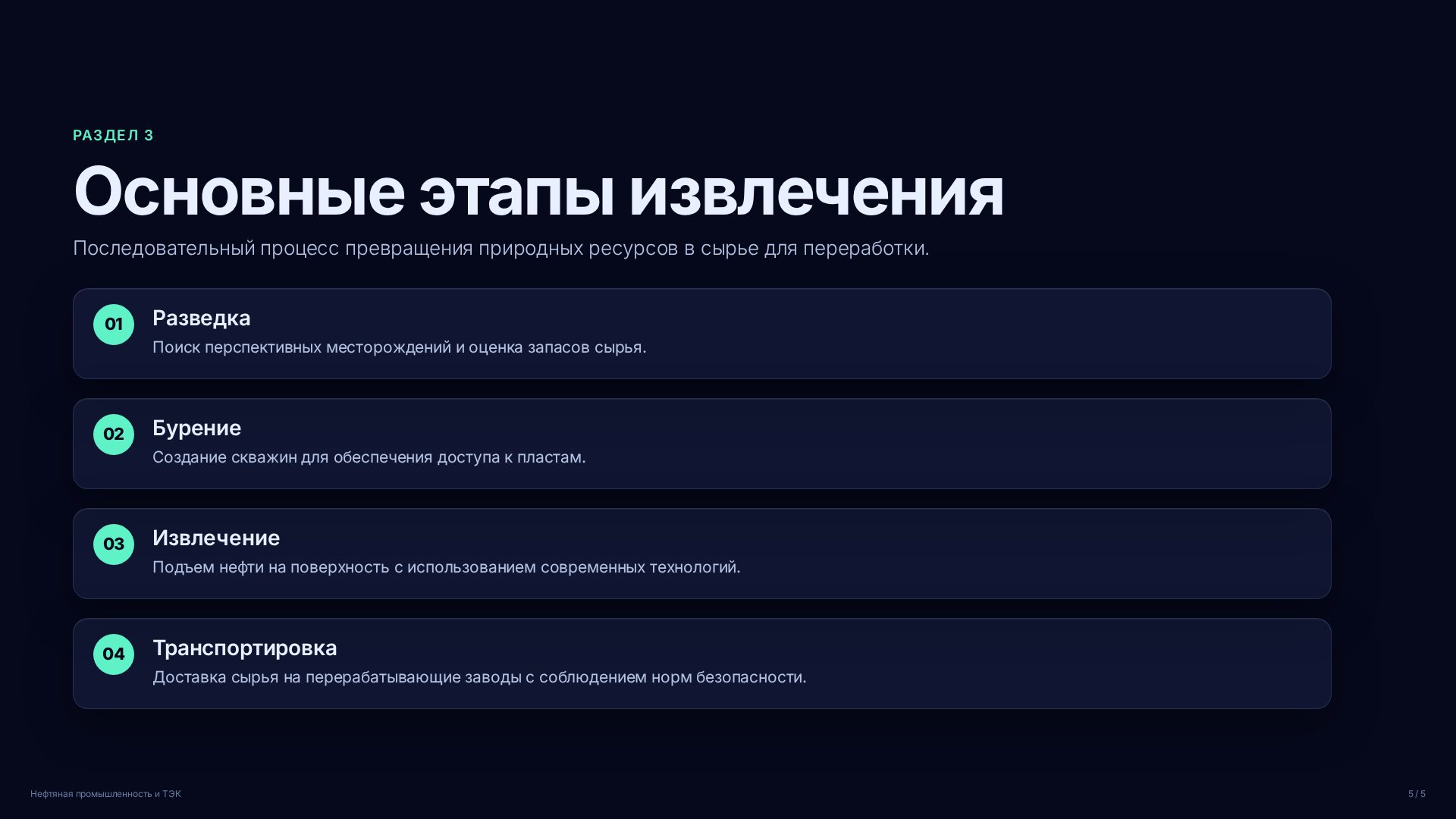 РАЗДЕЛ 3

Основные этапы извлечения

Последовательный процесс превращения природных ресурсов в сырье для переработки.

01 Разведка
Поиск перспективных месторождений и оценка запасов сырья.

02 Бурение
Создание скважин для обеспечения доступа к пластам.

03 Извлечение
Подъем нефти на поверхность с использованием современных технологий.

04 Транспортировка
Доставка сырья на перерабатывающие заводы с соблюдением норм безопасности.

Нефтяная промышленность и ТЭК

5 / 5